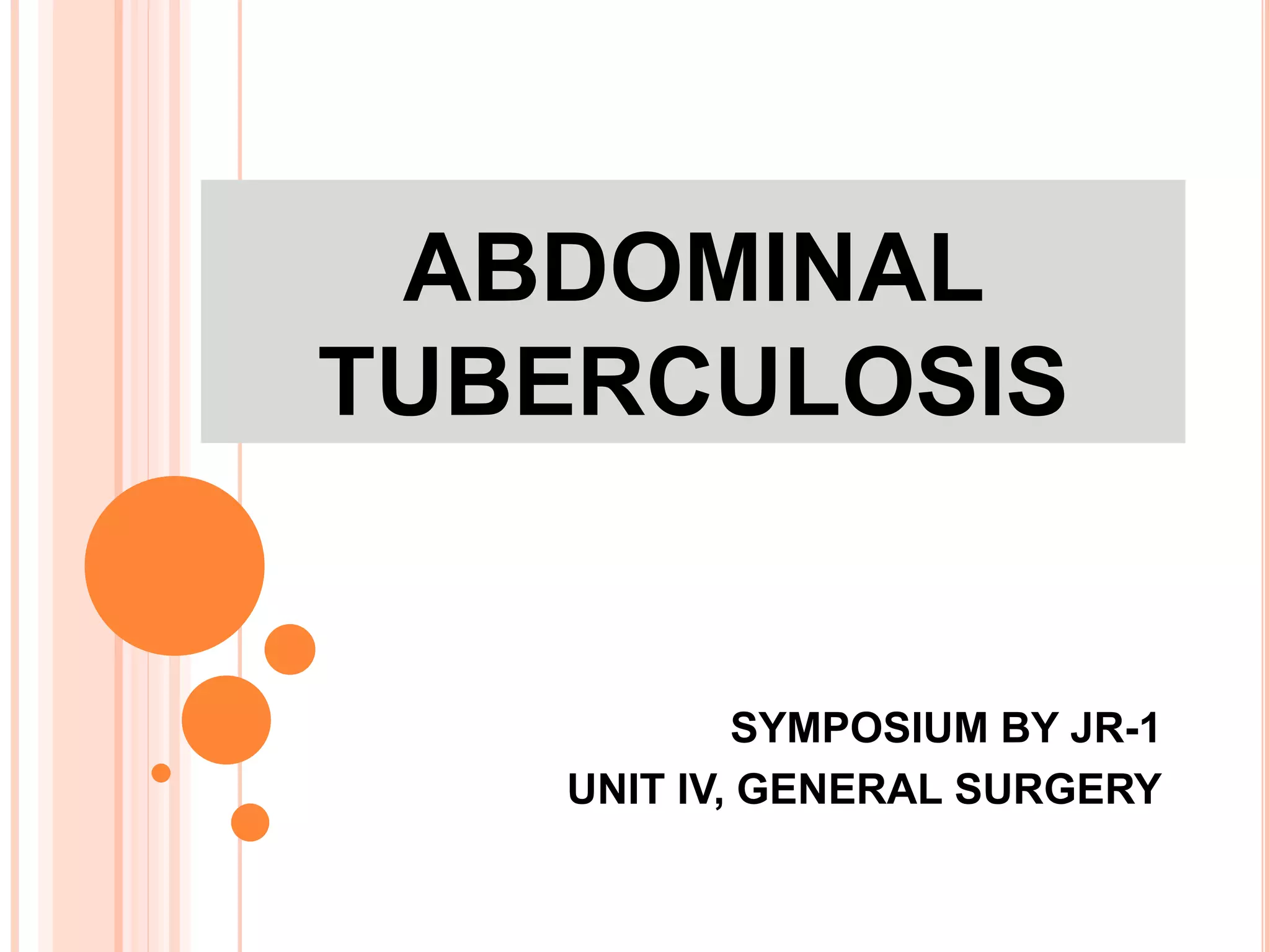 ABDOMINAL TUBERCULOSIS

SYMPOSIUM BY JR-1
UNIT IV, GENERAL SURGERY